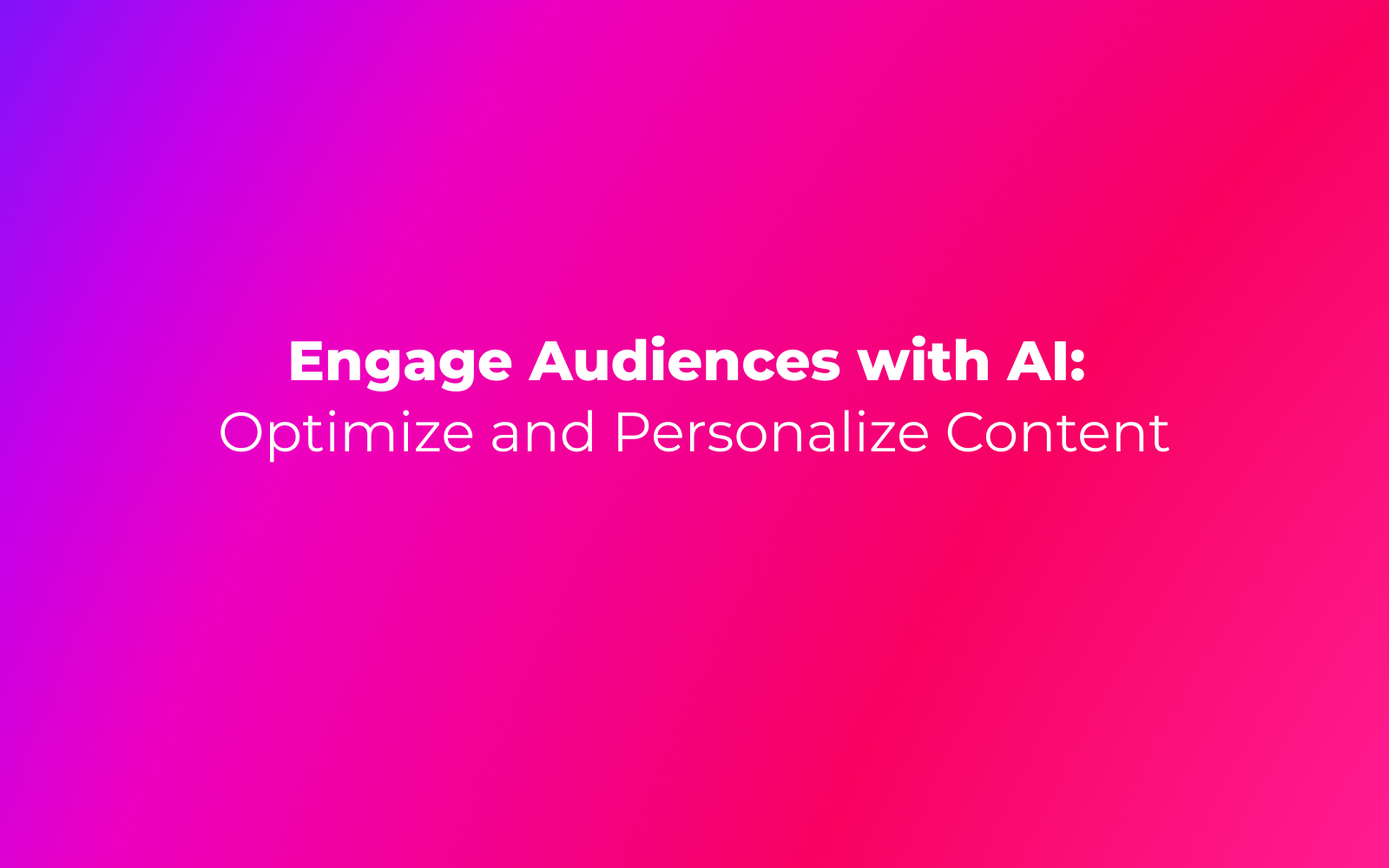 Engage Audiences with AI:
Optimize and Personalize Content